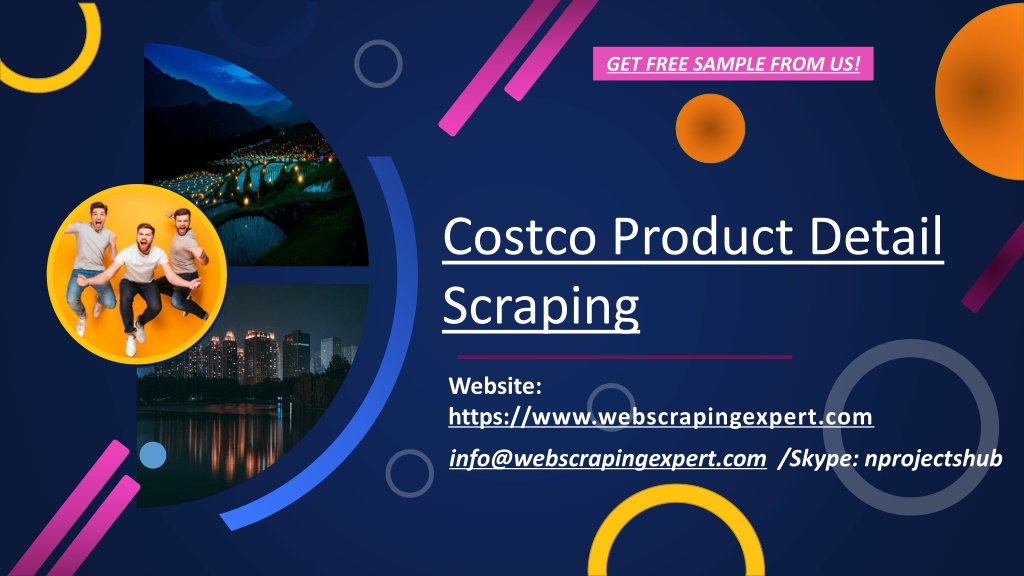 GET FREE SAMPLE FROM US!

Costco Product Detail Scraping

Website:
https://www.webscrapingexpert.com

info@webscrapingexpert.com /Skype: nprojectshub